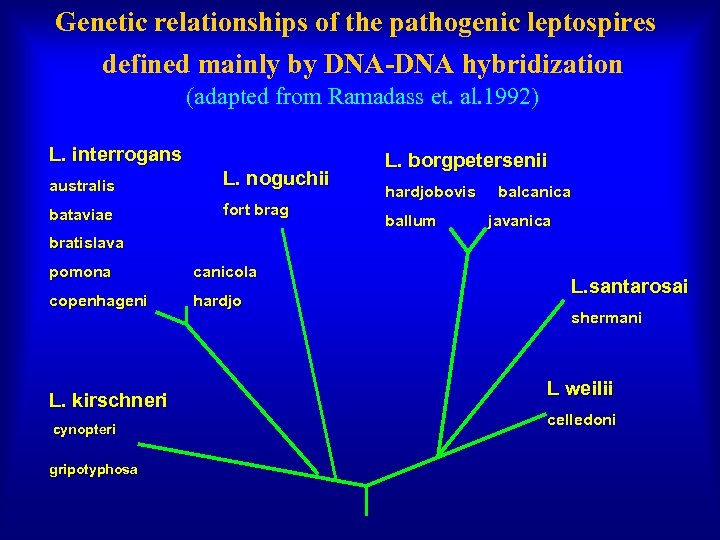 Genetic relationships of the pathogenic leptospires defined mainly by DNA-DNA hybridization
(adapted from Ramadass et. al.1992)

L. interrogans
australis
bataviae
bratislava
pomona
copenhageni

canicola
hardjo

L. noguchii
fort brag

L. borgpetersenii
hardjobovis balcanica
ballum javanica

L.santarosai
shermani

L weilii
celledoni

L. kirschneri
cynopteri
gripotyphosa